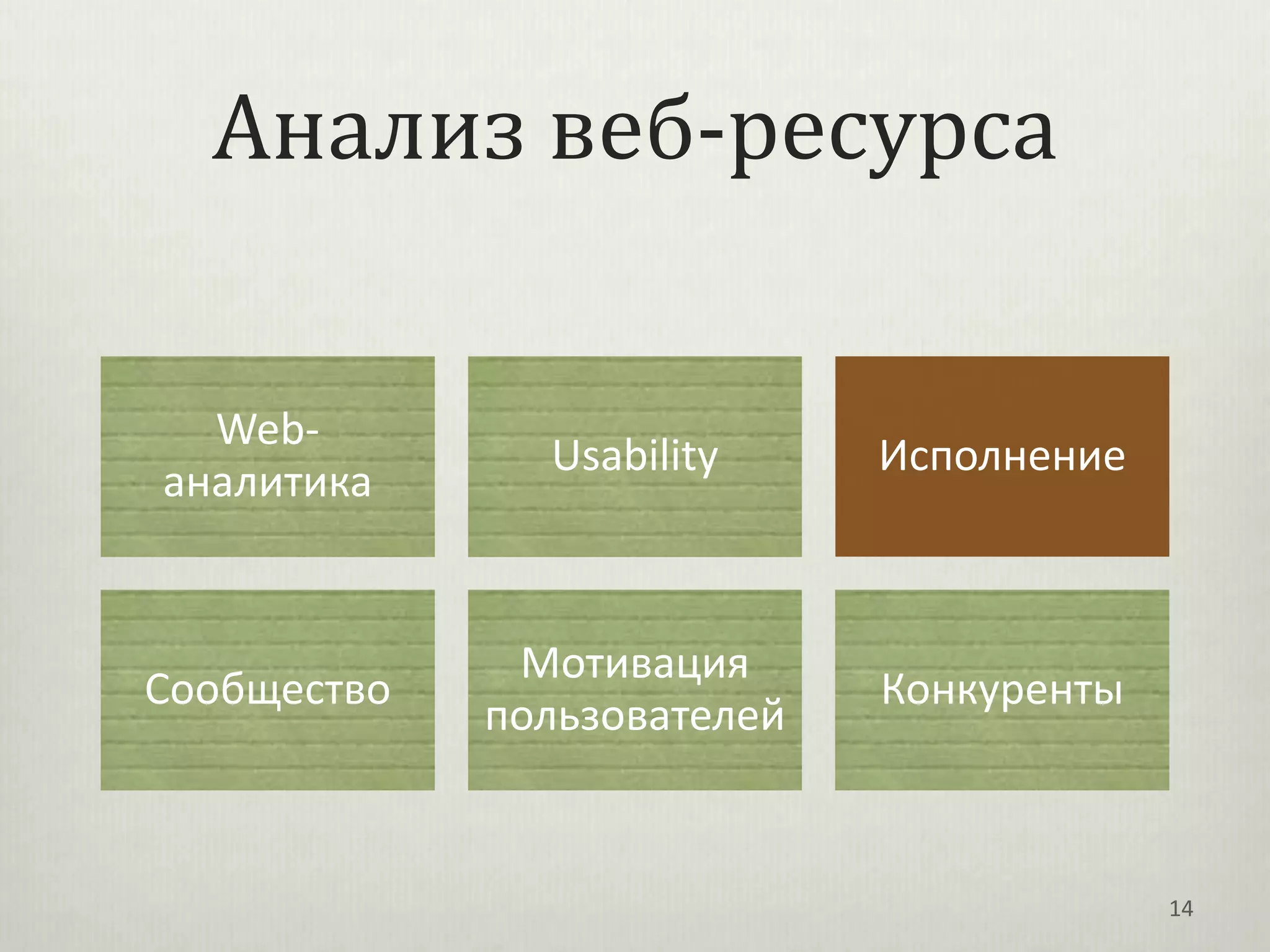 Анализ веб-ресурса

Web-аналитика

Usability

Исполнение

Сообщество

Мотивация пользователей

Конкуренты

14